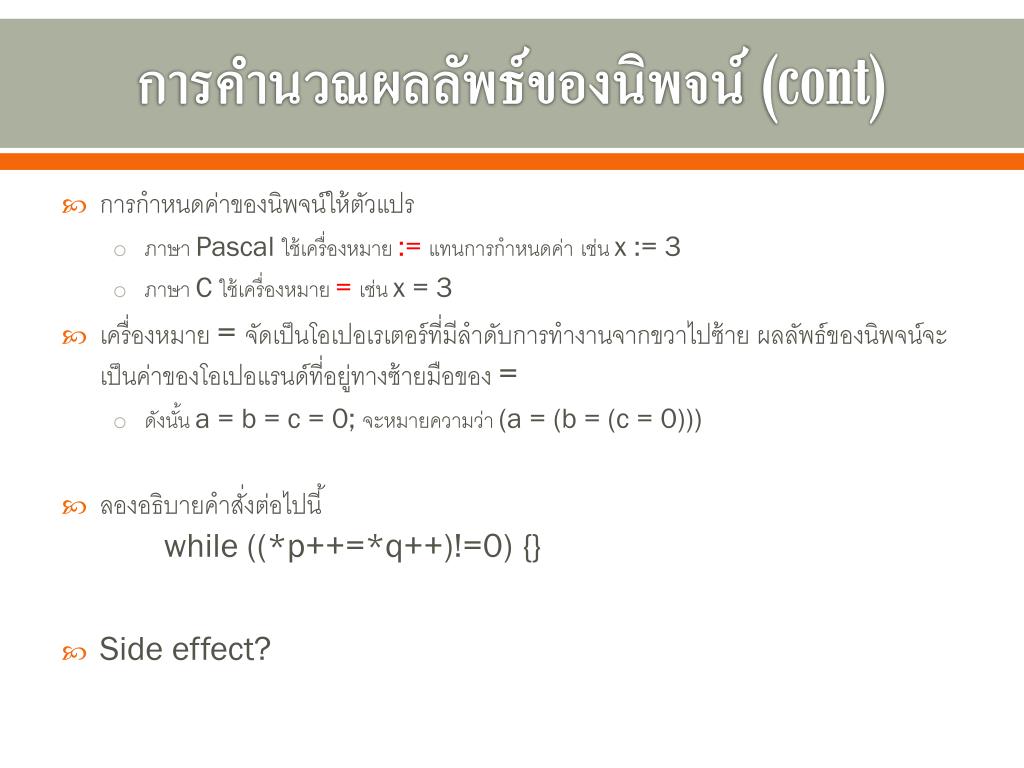 การคำนวณผลลัพธ์ของนิพจน์ (cont)

การกำหนดค่าของนิพจน์ให้ตัวแปร

ภาษา Pascal ใช้เครื่องหมาย := แทนการกำหนดค่า เช่น x := 3

ภาษา C ใช้เครื่องหมาย = เช่น x = 3

เครื่องหมาย = จัดเป็นโอเปอเรเตอร์ที่มีลำดับการทำงานจากขวาไปซ้าย ผลลัพธ์ของนิพจน์จะเป็นค่าของโอเปอแรนด์ที่อยู่ทางซ้ายมือของ =

ดังนั้น a = b = c = 0; จะหมายความว่า (a = (b = (c = 0)))

ลองอธิบายคำสั่งต่อไปนี้

while ((*p++=*q++)!=0) {}

Side effect?